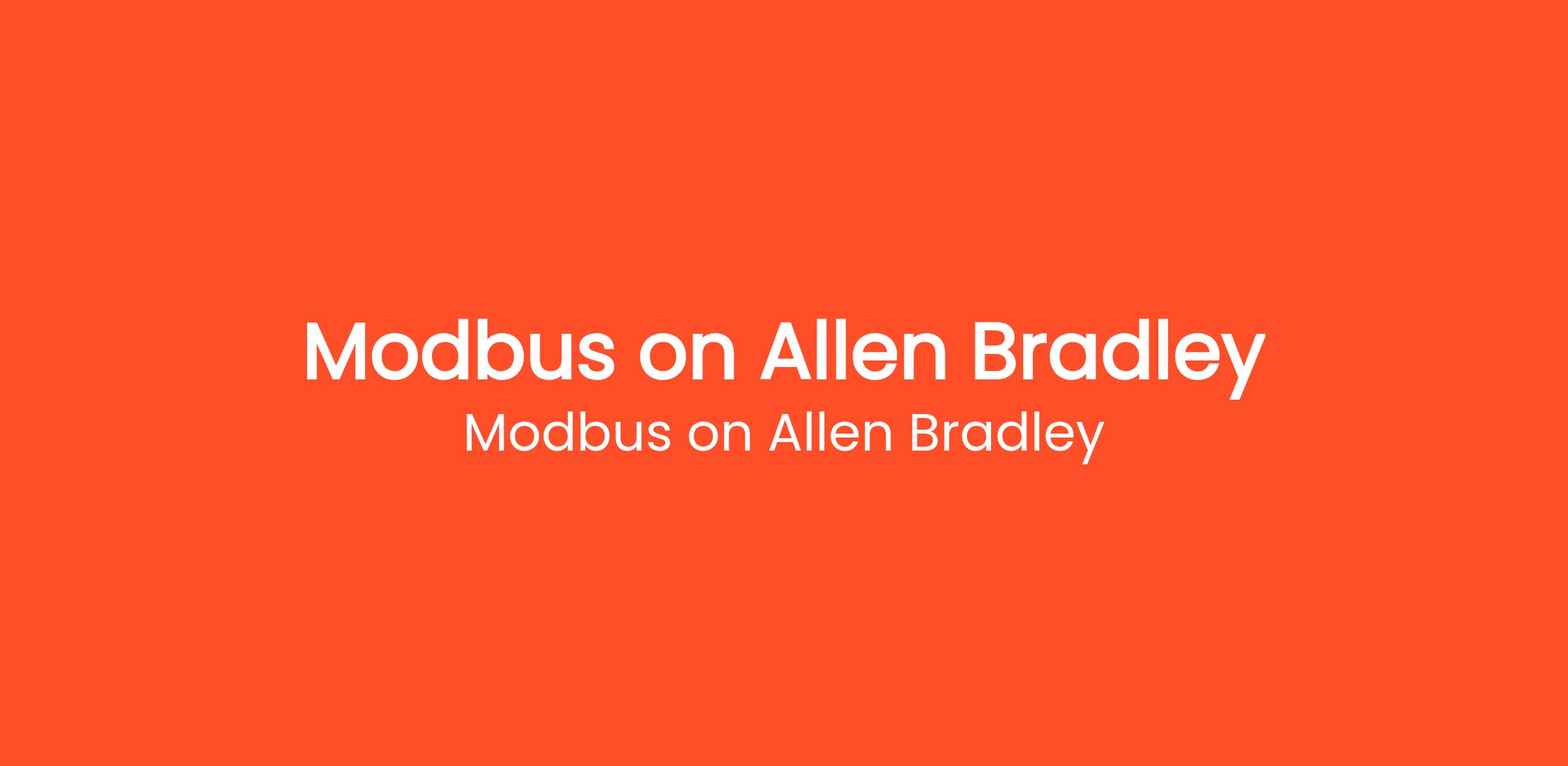 Modbus on Allen Bradley

Modbus on Allen Bradley